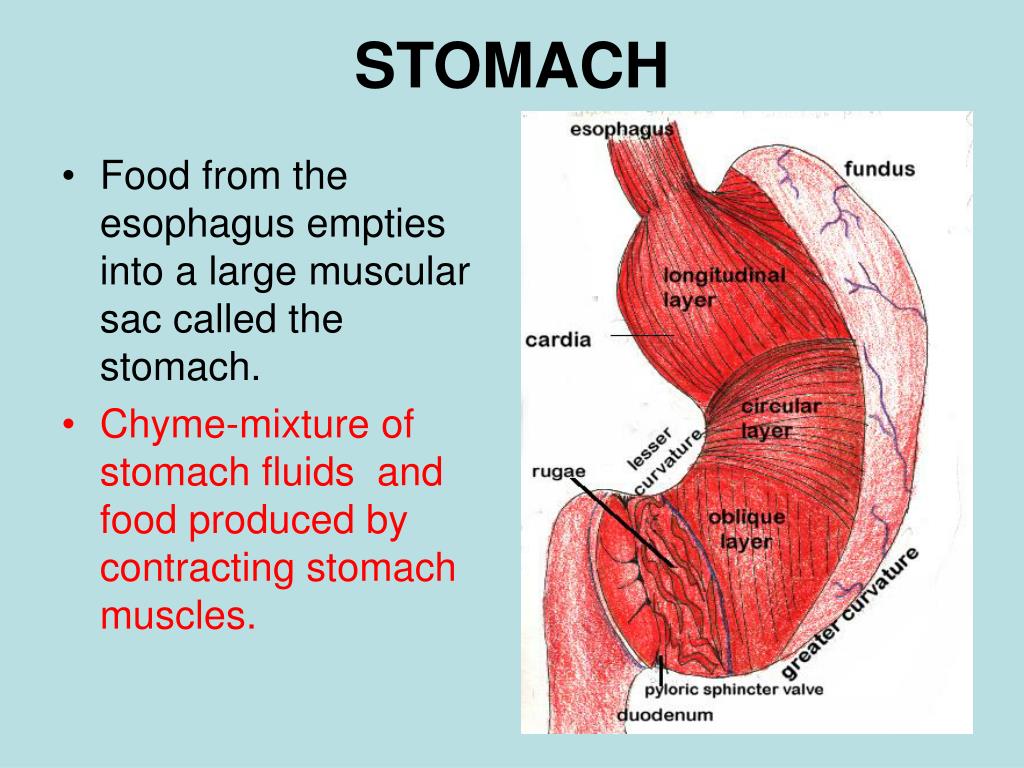 STOMACH

• Food from the esophagus empties into a large muscular sac called the stomach.

• Chyme-mixture of stomach fluids and food produced by contracting stomach muscles.

esophagus
fundus
longitudinal layer
cardia
circular layer
lesser curvature
rugae
oblique layer
greater curvature
pyloric sphincter valve
duodenum